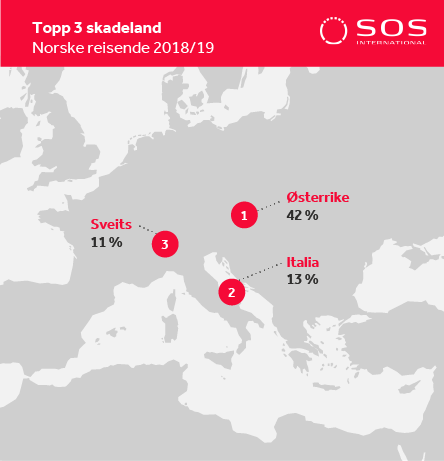 Topp 3 skadeland
Norske reisende 2018/19

SOS
INTERNATIONAL

1
Østerrike
42 %

Sveits
11 %
3

Italia
13 %
2